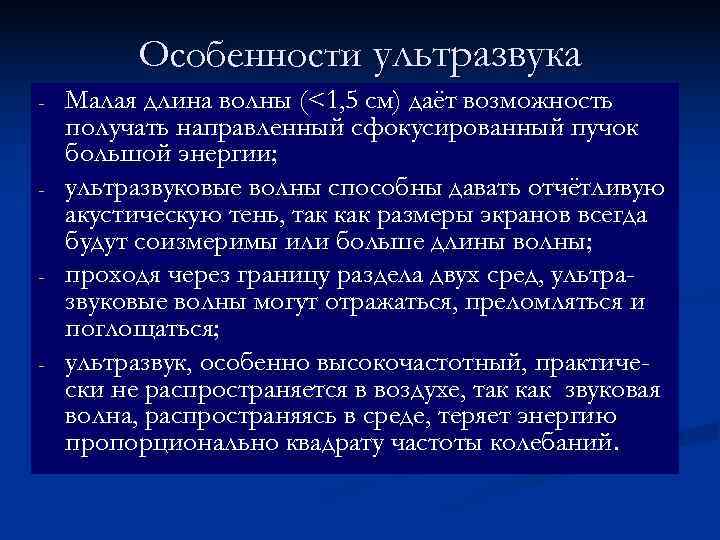 Особенности ультразвука

- Малая длина волны (<1,5 см) даёт возможность получать направленный сфокусированный пучок большой энергии;

- ультразвуковые волны способны давать отчётливую акустическую тень, так как размеры экранов всегда будут соизмеримы или больше длины волны;

- проходя через границу раздела двух сред, ультразвуковые волны могут отражаться, преломляться и поглощаться;

- ультразвук, особенно высокочастотный, практически не распространяется в воздухе, так как звуковая волна, распространяясь в среде, теряет энергию пропорционально квадрату частоты колебаний.